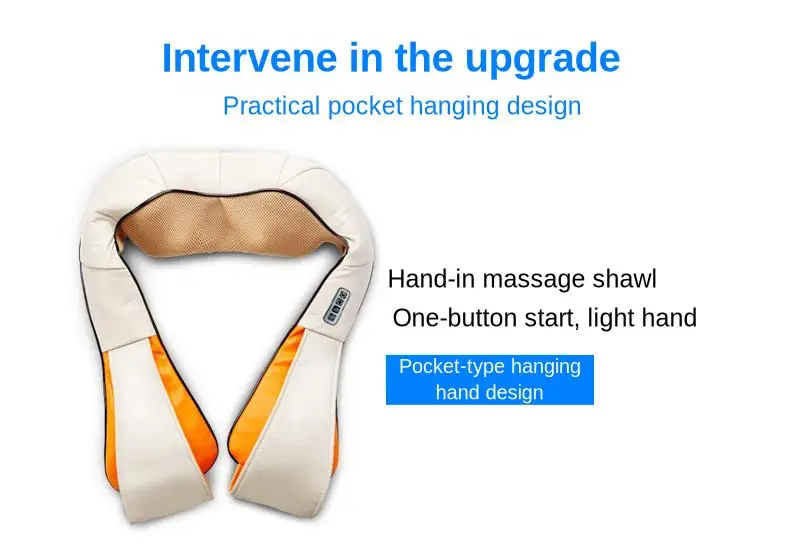 Intervene in the upgrade

Practical pocket hanging design

Hand-in massage shawl

One-button start, light hand

Pocket-type hanging hand design